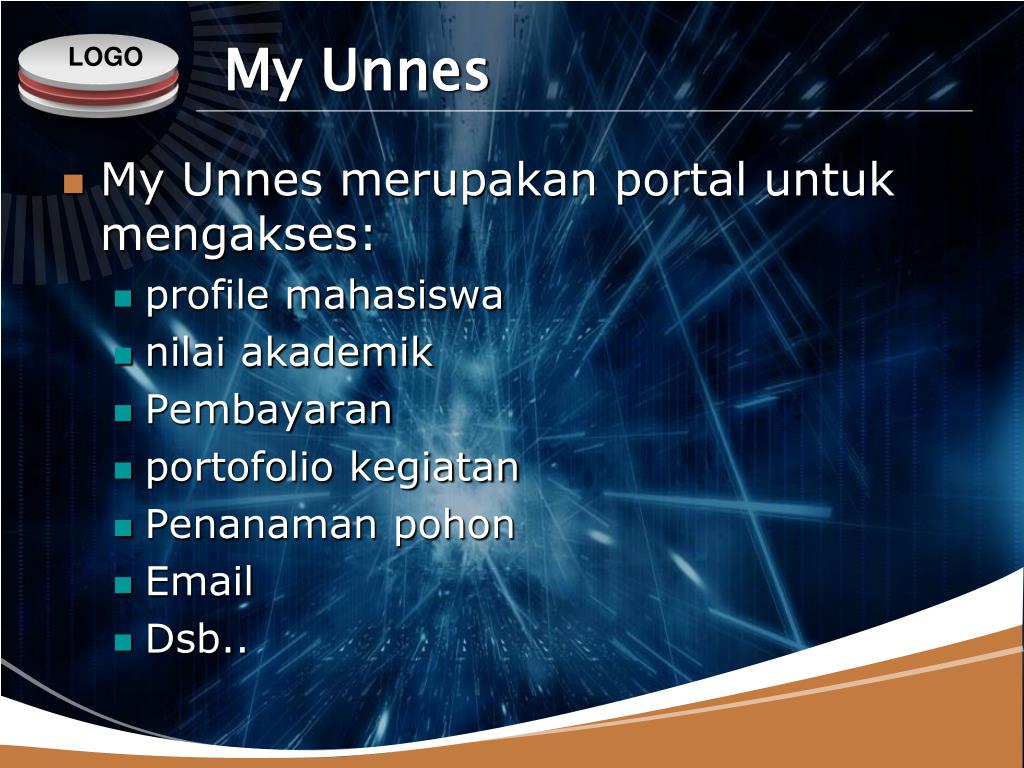 LOGO

My Unnes

My Unnes merupakan portal untuk mengakses:

profile mahasiswa
nilai akademik
Pembayaran
portofolio kegiatan
Penanaman pohon
Email
Dsb..